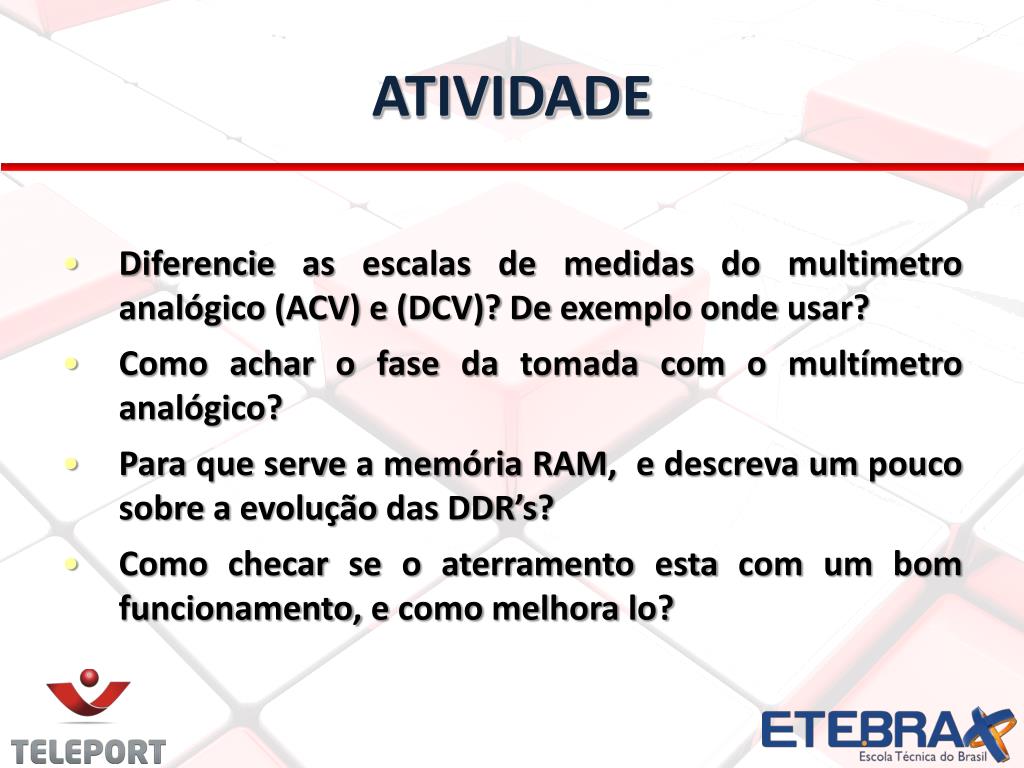 ATIVIDADE

• Diferencie as escalas de medidas do multimetro analógico (ACV) e (DCV)? De exemplo onde usar?
• Como achar o fase da tomada com o multímetro analógico?
• Para que serve a memória RAM, e descreva um pouco sobre a evolução das DDR's?
• Como checar se o aterramento esta com um bom funcionamento, e como melhora lo?

TELEPORT

ETEBRAX
Escola Técnica do Brasil